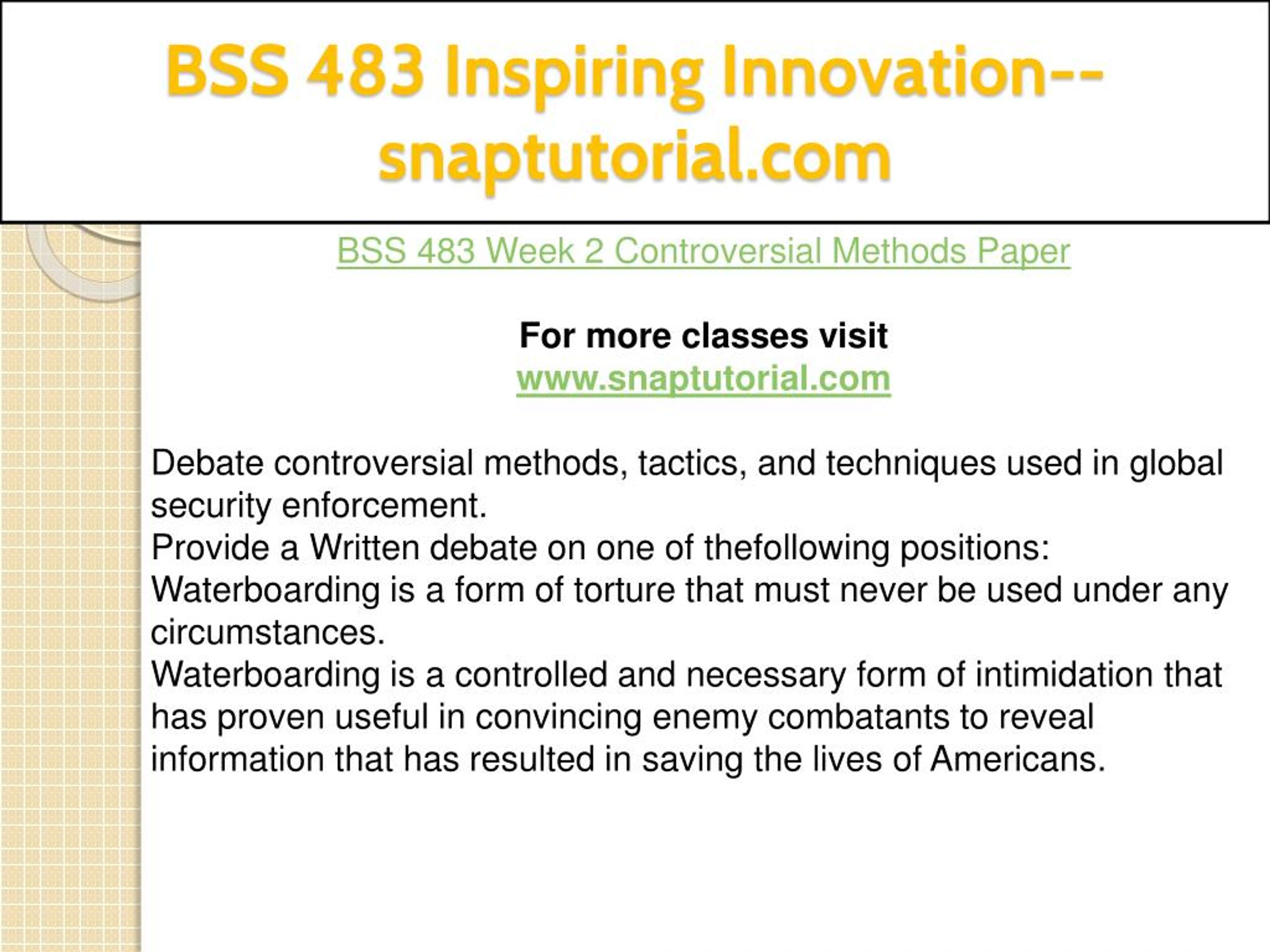 BSS 483 Inspiring Innovation--snaptutorial.com

BSS 483 Week 2 Controversial Methods Paper

For more classes visit
www.snaptutorial.com

Debate controversial methods, tactics, and techniques used in global security enforcement.
Provide a Written debate on one of thefollowing positions:
Waterboarding is a form of torture that must never be used under any circumstances.
Waterboarding is a controlled and necessary form of intimidation that has proven useful in convincing enemy combatants to reveal information that has resulted in saving the lives of Americans.